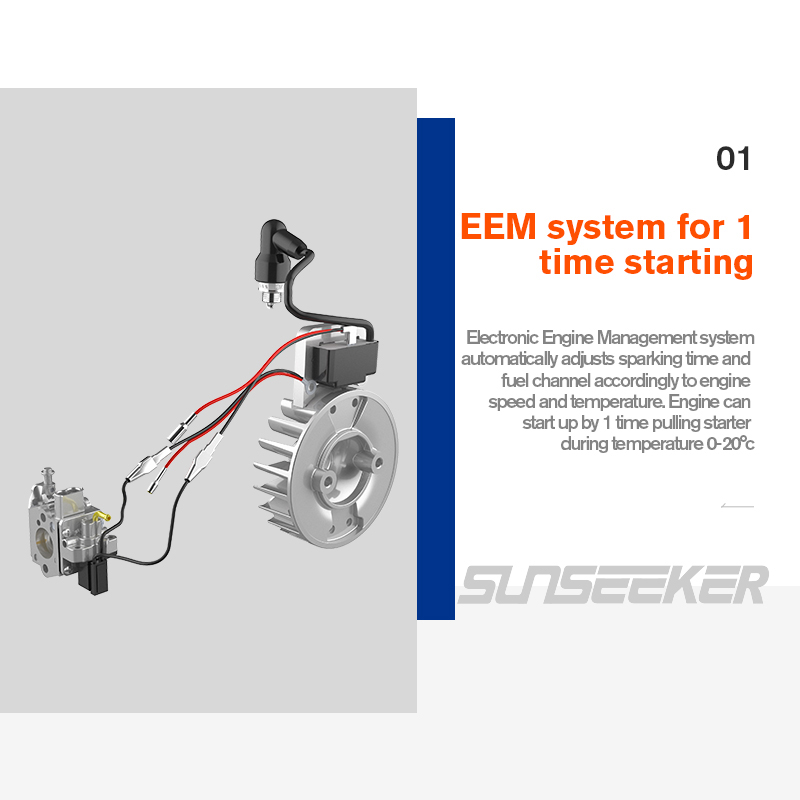 01

EEM system for 1 time starting

Electronic Engine Management system automatically adjusts sparking time and fuel channel accordingly to engine speed and temperature. Engine can start up by 1 time pulling starter during temperature 0-20°c

SUNSEEKER